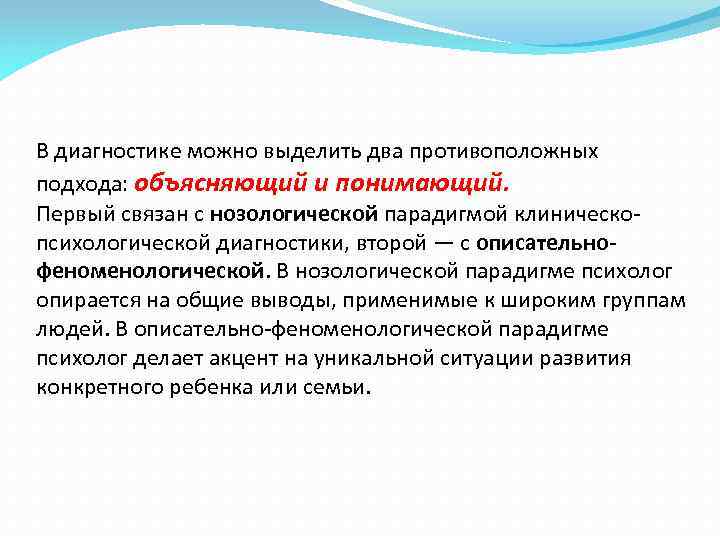 В диагностике можно выделить два противоположных подхода: объясняющий и понимающий.
Первый связан с нозологической парадигмой клинико-психологической диагностики, второй — с описательно-феноменологической. В нозологической парадигме психолог опирается на общие выводы, применимые к широким группам людей. В описательно-феноменологической парадигме психолог делает акцент на уникальной ситуации развития конкретного ребенка или семьи.